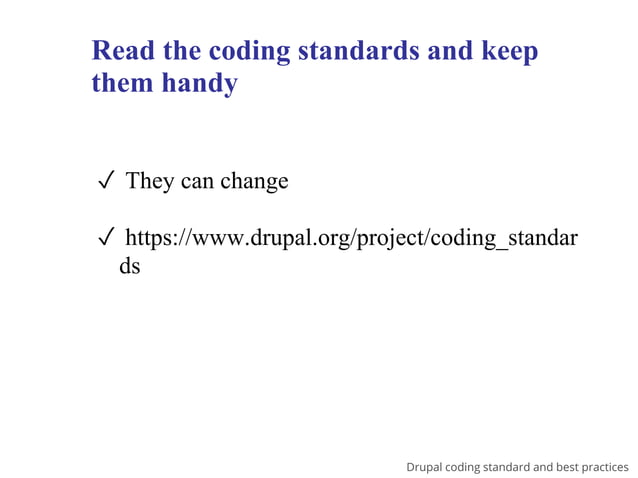 Read the coding standards and keep them handy

✓ They can change

✓ https://www.drupal.org/project/coding_standards

Drupal coding standard and best practices